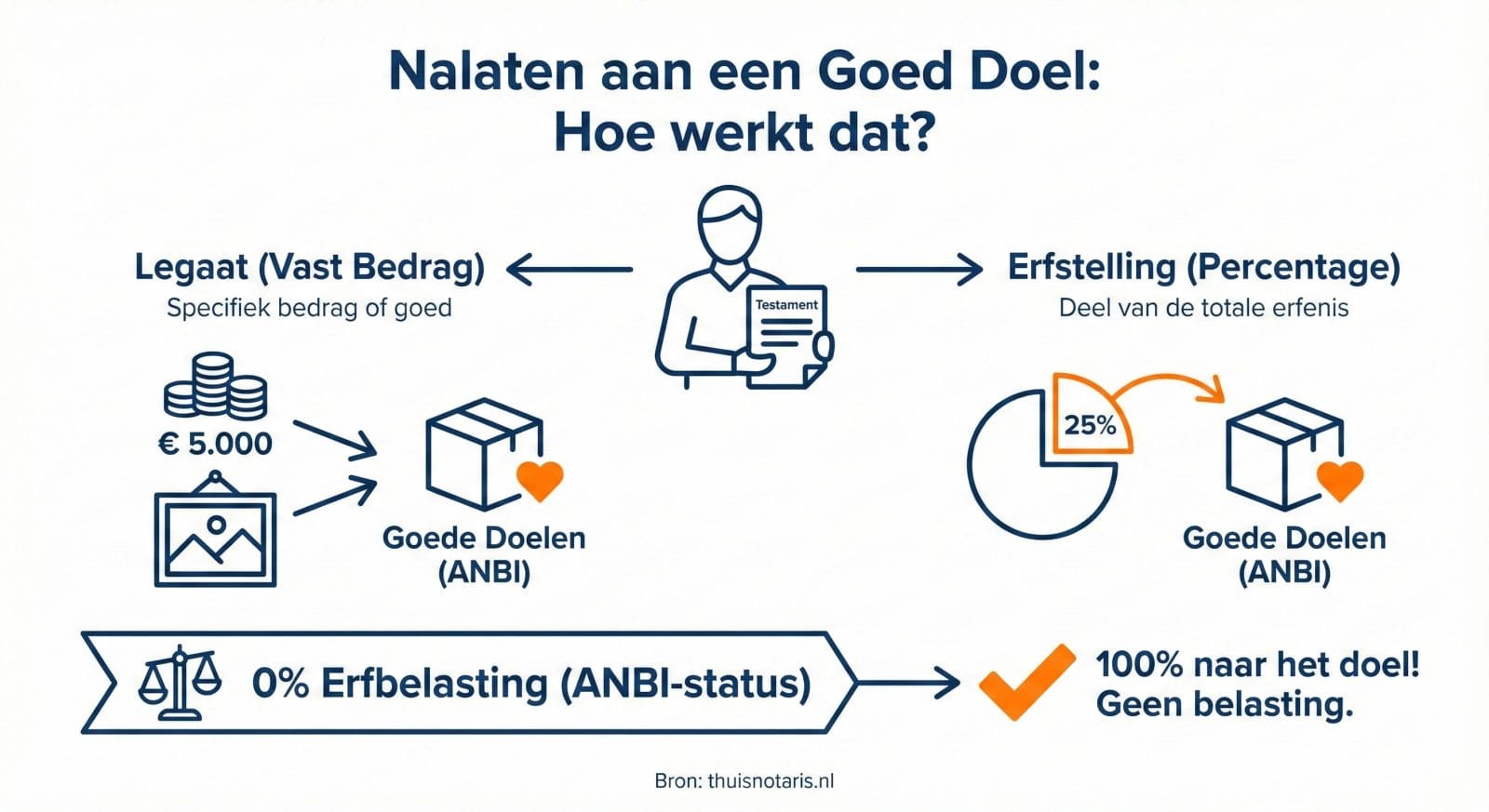 Nalaten aan een Goed Doel:
Hoe werkt dat?

Legaat (Vast Bedrag)
Specifiek bedrag of goed

Testament

Erfstelling (Percentage)
Deel van de totale erfenis

€ 5.000

Goede Doelen
(ANBI)

25%

Goede Doelen
(ANBI)

0% Erfbelasting (ANBI-status)

100% naar het doel!
Geen belasting.

Bron: thuisnotaris.nl